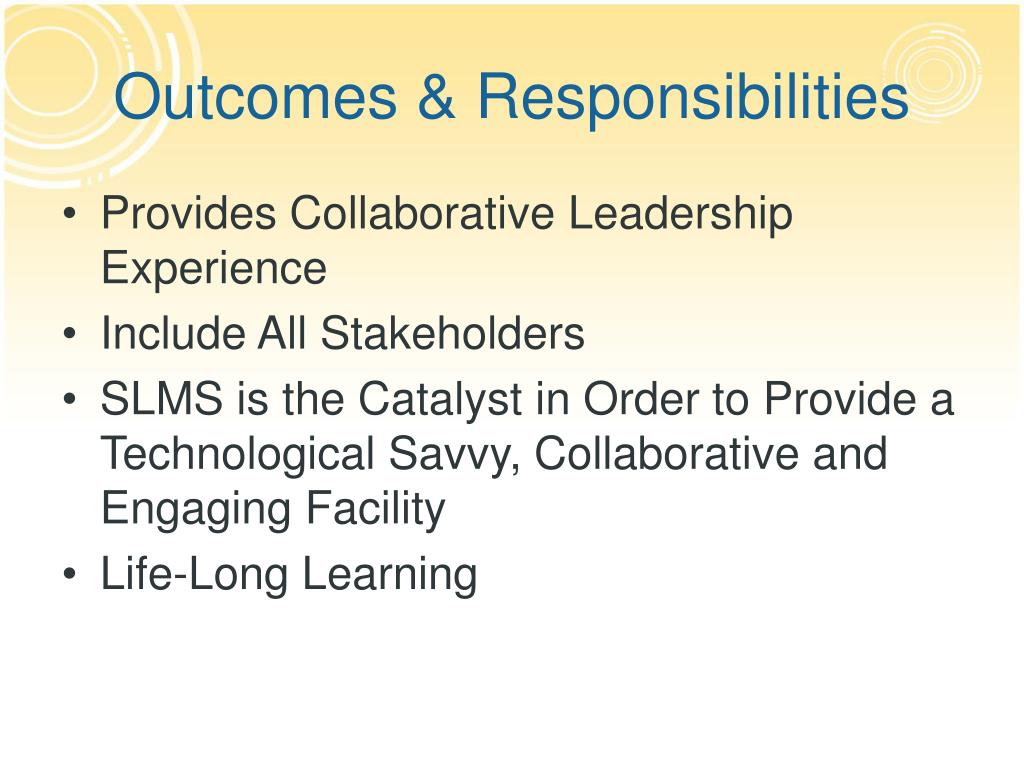 Outcomes & Responsibilities

• Provides Collaborative Leadership Experience
• Include All Stakeholders
• SLMS is the Catalyst in Order to Provide a Technological Savvy, Collaborative and Engaging Facility
• Life-Long Learning